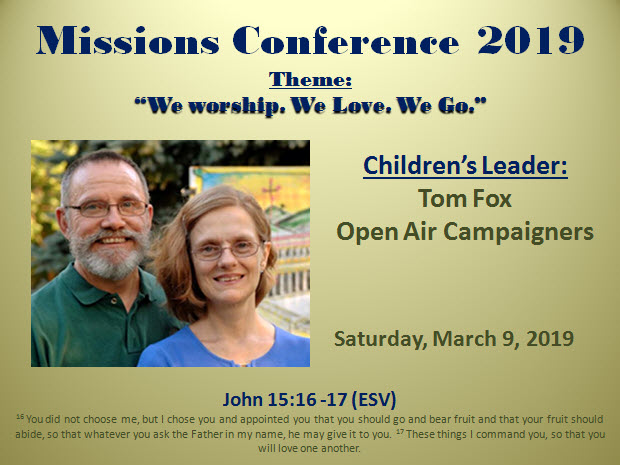 Missions Conference 2019

Theme:

"We worship. We Love. We Go."

Children's Leader:

Tom Fox

Open Air Campaigners

Saturday, March 9, 2019

John 15:16 -17 (ESV)

$^{16}$ You did not choose me, but I chose you and appointed you that you should go and bear fruit and that your fruit should abide, so that whatever you ask the Father in my name, he may give it to you. $^{17}$ These things I command you, so that you will love one another.